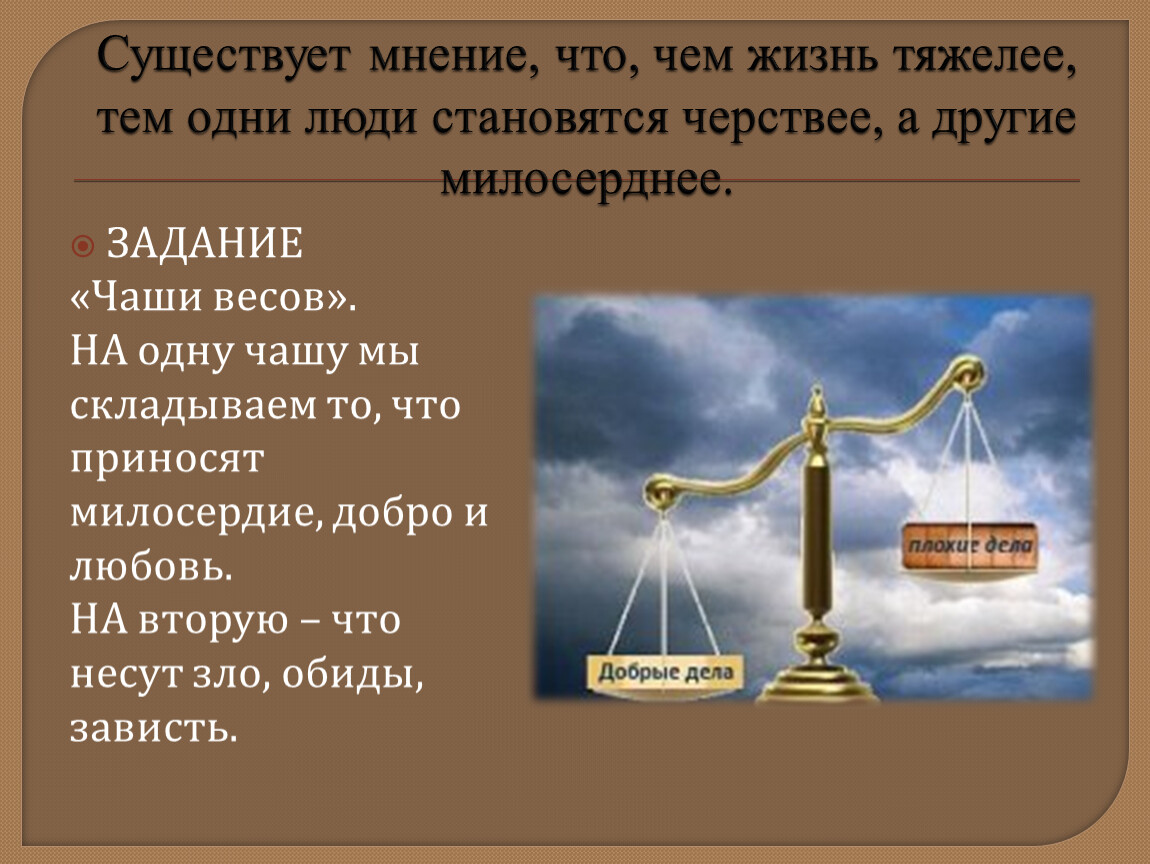 Существует мнение, что, чем жизнь тяжелее, тем одни люди становятся черствее, а другие милосерднее.

ЗАДАНИЕ
«Чаши весов».
НА одну чашу мы складываем то, что приносят милосердие, добро и любовь.
НА вторую – что несут зло, обиды, зависть.

плохие дела

Добрые дела